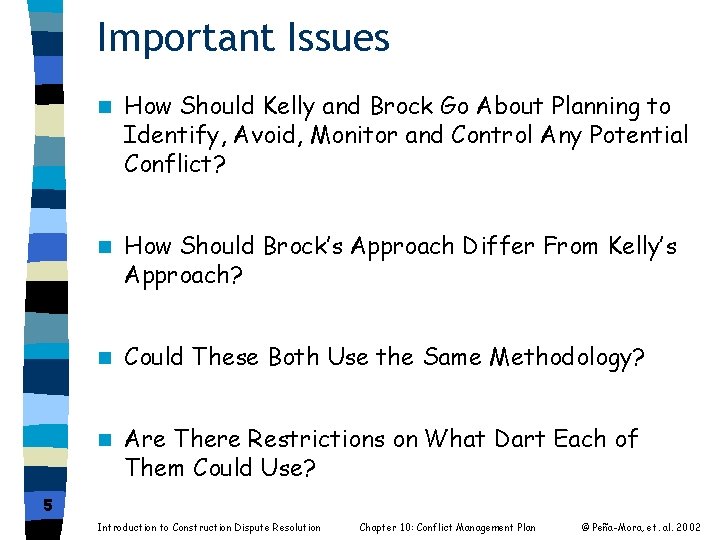 Important Issues

How Should Kelly and Brock Go About Planning to Identify, Avoid, Monitor and Control Any Potential Conflict?

How Should Brock's Approach Differ From Kelly's Approach?

Could These Both Use the Same Methodology?

Are There Restrictions on What Dart Each of Them Could Use?

5

Introduction to Construction Dispute Resolution

Chapter 10: Conflict Management Plan

© Peña-Mora, et. al. 2002